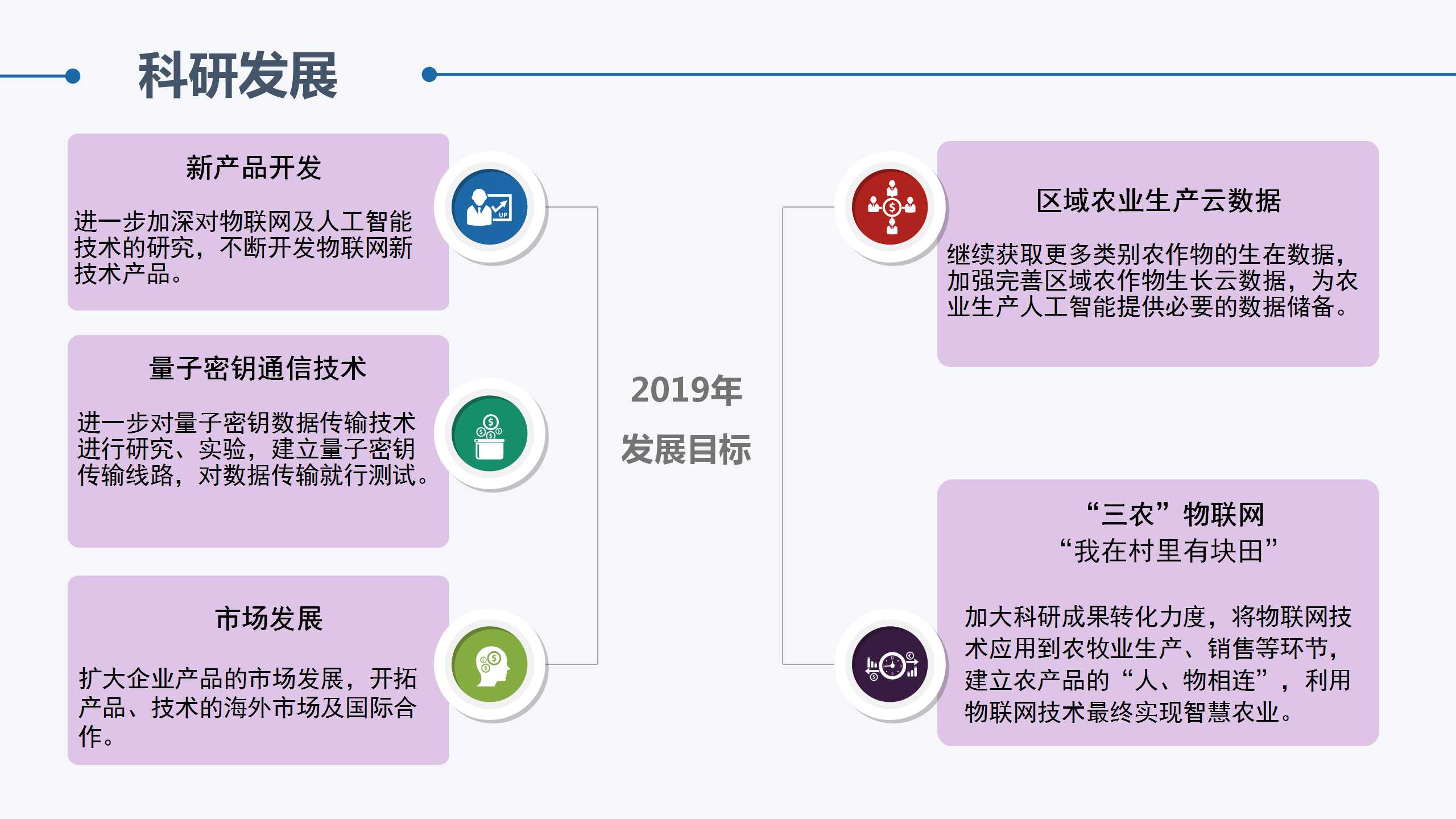 科研发展

新产品开发

进一步加深对物联网及人工智能技术的研究，不断开发物联网新技术产品。

量子密钥通信技术

进一步对量子密钥数据传输技术进行研究、实验，建立量子密钥传输线路，对数据传输就行测试。

市场发展

扩大企业产品的市场发展，开拓产品、技术的海外市场及国际合作。

2019年
发展目标

区域农业生产云数据

继续获取更多类别农作物的生在数据，加强完善区域农作物生长云数据，为农业生产人工智能提供必要的数据储备。

“三农”物联网
“我在村里有块田”

加大科研成果转化力度，将物联网技术应用到农牧业生产、销售等环节，建立农产品的“人、物相连”，利用物联网技术最终实现智慧农业。